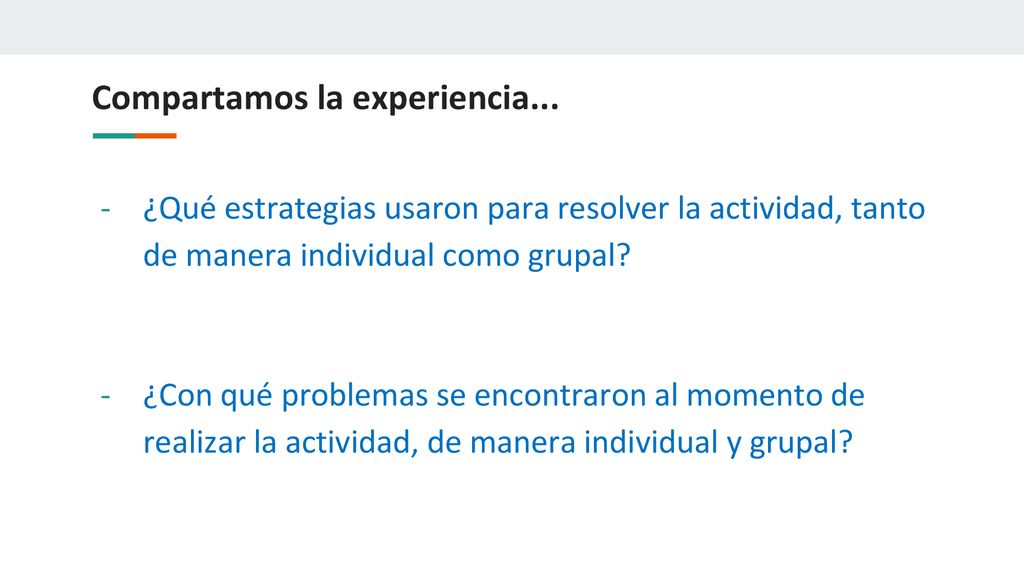 Compartamos la experiencia...

- ¿Qué estrategias usaron para resolver la actividad, tanto de manera individual como grupal?

- ¿Con qué problemas se encontraron al momento de realizar la actividad, de manera individual y grupal?